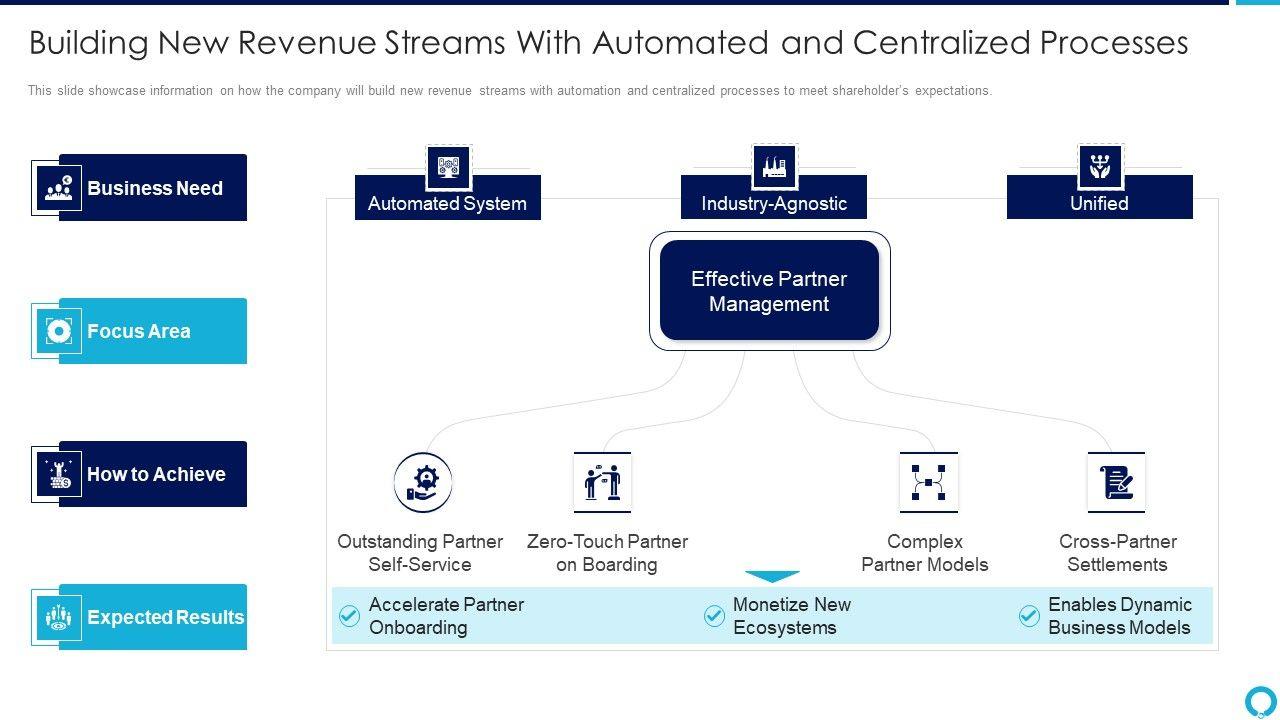 Building New Revenue Streams With Automated and Centralized Processes

This slide showcase information on how the company will build new revenue streams with automation and centralized processes to meet shareholder's expectations.

Business Need

Focus Area

How to Achieve

Expected Results

Automated System

Industry-Agnostic

Unified

Effective Partner Management

Outstanding Partner Self-Service

Zero-Touch Partner on Boarding

Complex Partner Models

Cross-Partner Settlements

Accelerate Partner Onboarding

Monetize New Ecosystems

Enables Dynamic Business Models